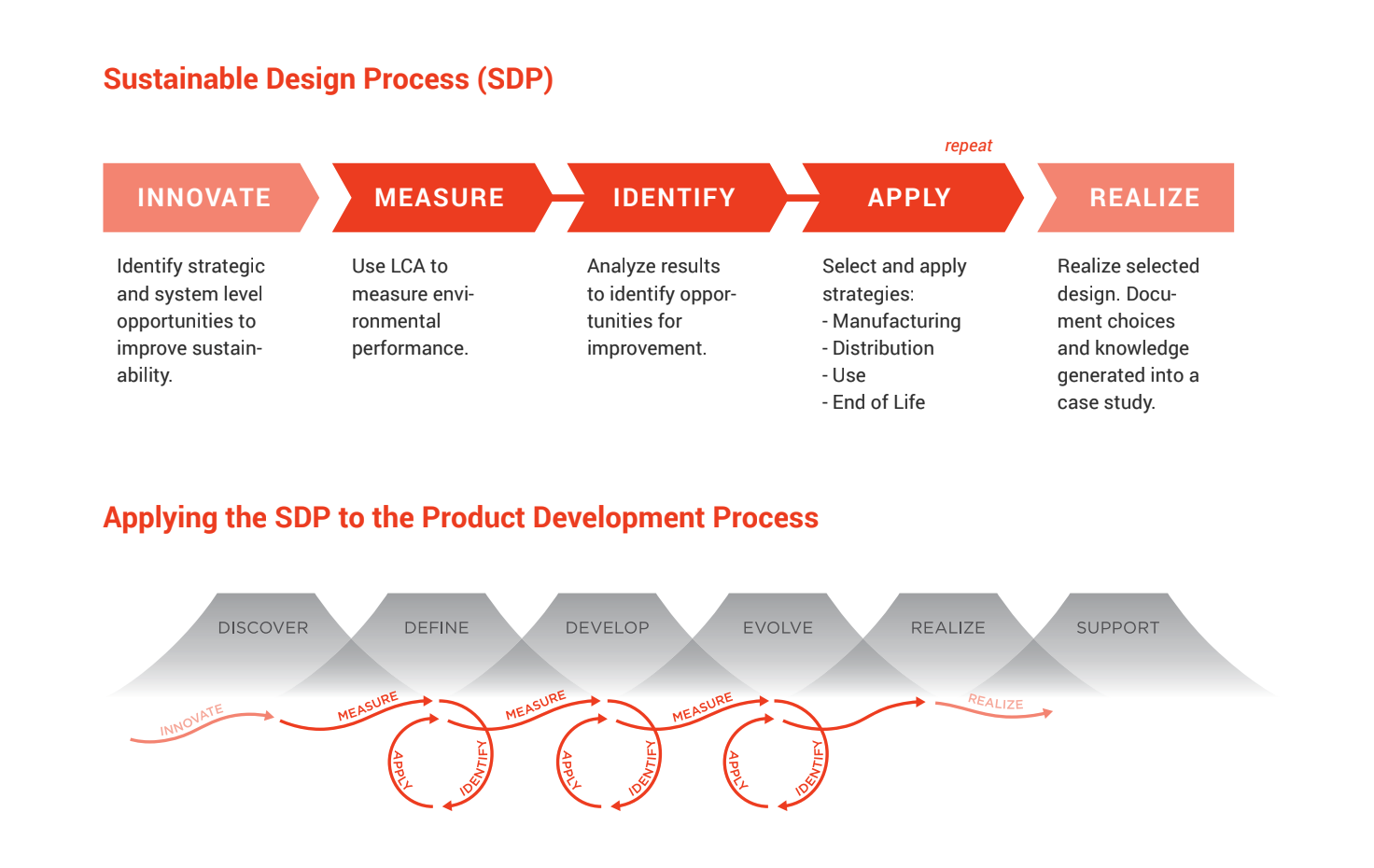 Sustainable Design Process (SDP)

repeat

INNOVATE

Identify strategic and system level opportunities to improve sustainability.

MEASURE

Use LCA to measure environmental performance.

IDENTIFY

Analyze results to identify opportunities for improvement.

APPLY

Select and apply strategies:
- Manufacturing
- Distribution
- Use
- End of Life

REALIZE

Realize selected design. Document choices and knowledge generated into a case study.

Applying the SDP to the Product Development Process

DISCOVER
DEFINE
DEVELOP
EVOLVE
REALIZE
SUPPORT

INNOVATE
MEASURE
APPLY
IDENTIFY
MEASURE
APPLY
IDENTIFY
MEASURE
APPLY
IDENTIFY
REALIZE